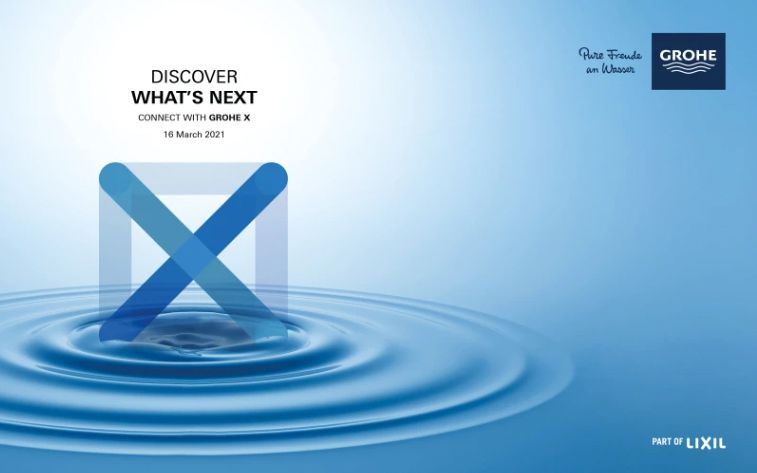 DISCOVER
WHAT'S NEXT
CONNECT WITH GROHE X
16 March 2021

Pure Freude an Wasser
GROHE

PART OF LIXIL